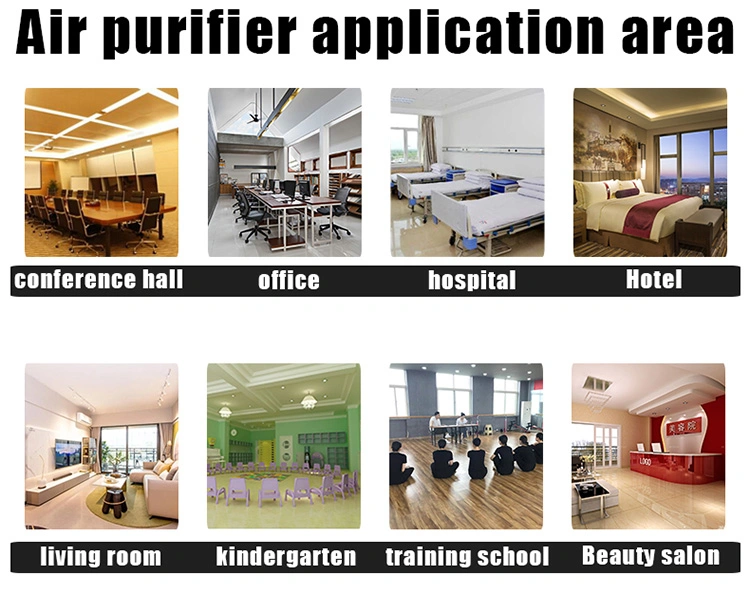 Air purifier application area

conference hall office hospital Hotel

美容院
LOGO

living room kindergarten training school Beauty salon